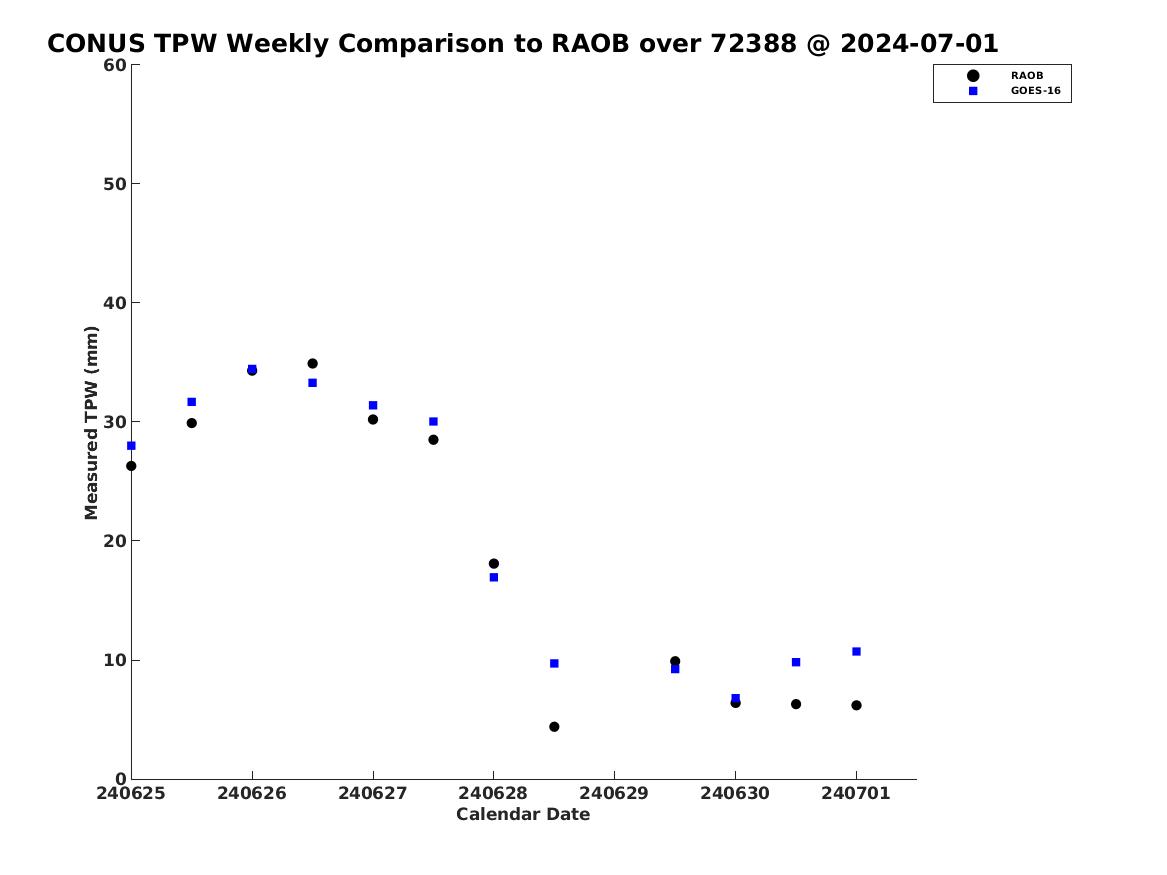 CONUS TPW Weekly Comparison to RAOB over 72388 @ 2024-07-01

RAOB
GOES-16

Measured TPW (mm)

60
50
40
30
20
10
0

240625 240626 240627 240628 240629 240630 240701

Calendar Date